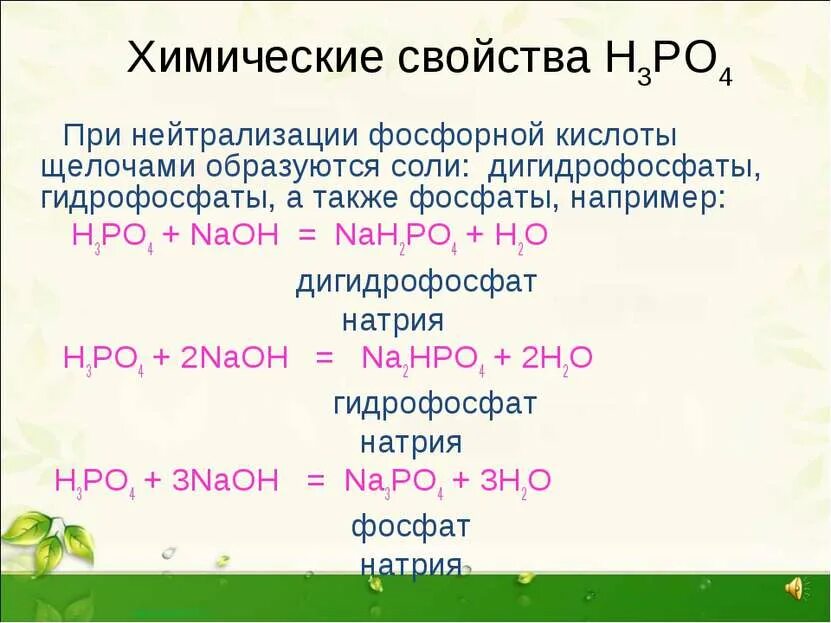 Химические свойства $H_3PO_4$

При нейтрализации фосфорной кислоты щелочами образуются соли: дигидрофосфаты, гидрофосфаты, а также фосфаты, например:

$H_3PO_4 + NaOH = NaH_2PO_4 + H_2O$

дигидрофосфат натрия

$H_3PO_4 + 2NaOH = Na_2HPO_4 + 2H_2O$

гидрофосфат натрия

$H_3PO_4 + 3NaOH = Na_3PO_4 + 3H_2O$

фосфат натрия